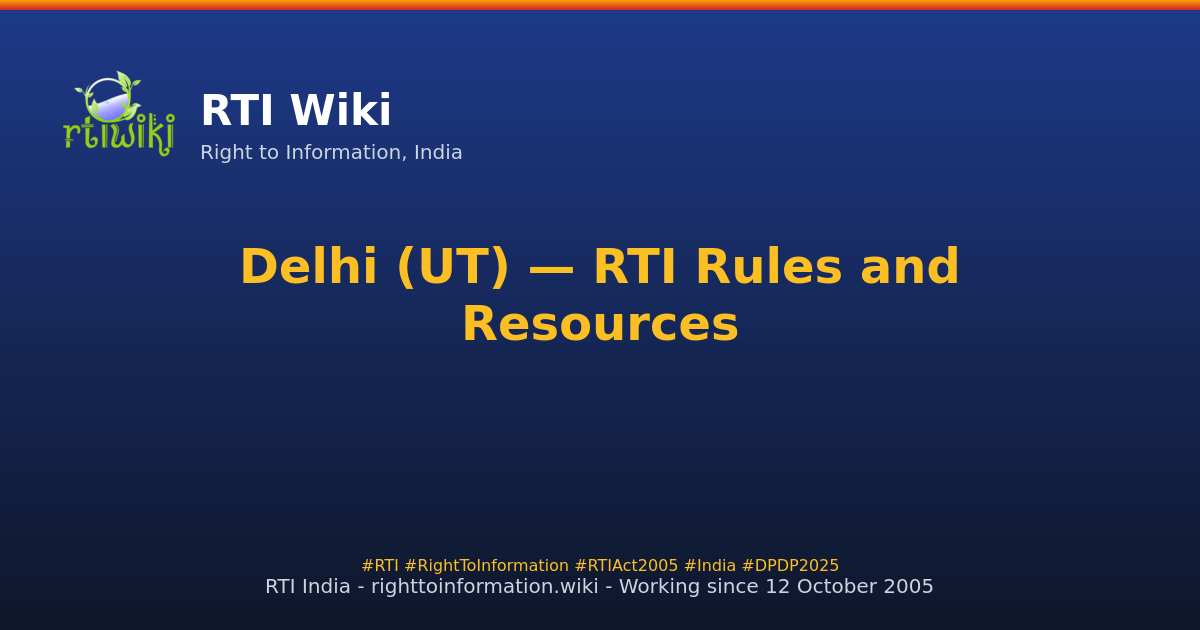 rtiwiki

RTI Wiki

Right to Information, India

Delhi (UT) — RTI Rules and Resources

#RTI #RightToInformation #RTIAct2005 #India #DPDP2025

RTI India - righttoinformation.wiki - Working since 12 October 2005